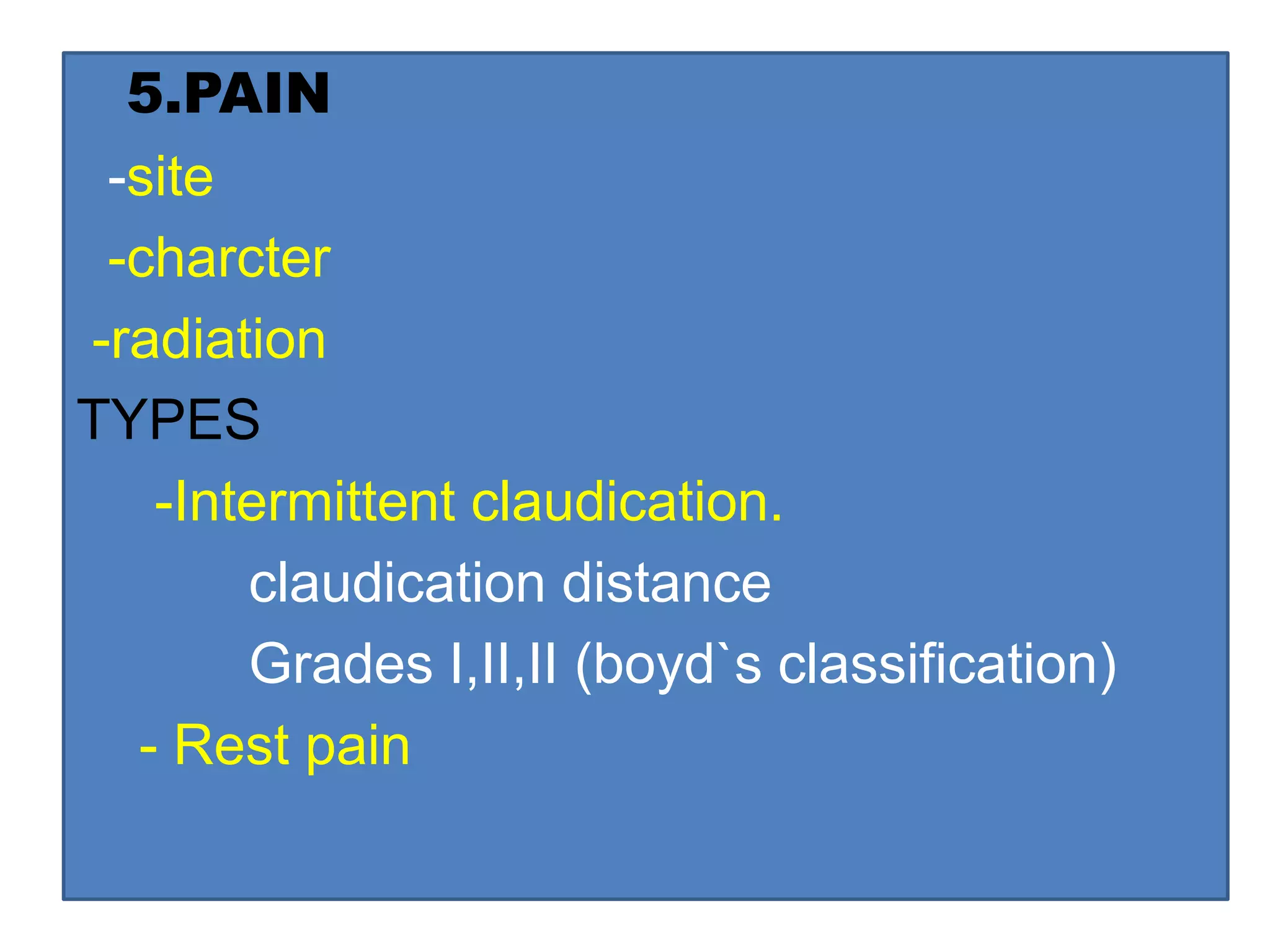 5.PAIN

-site

-charcter

-radiation

TYPES

-Intermittent claudication.

claudication distance

Grades I,II,II (boyd`s classification)

- Rest pain